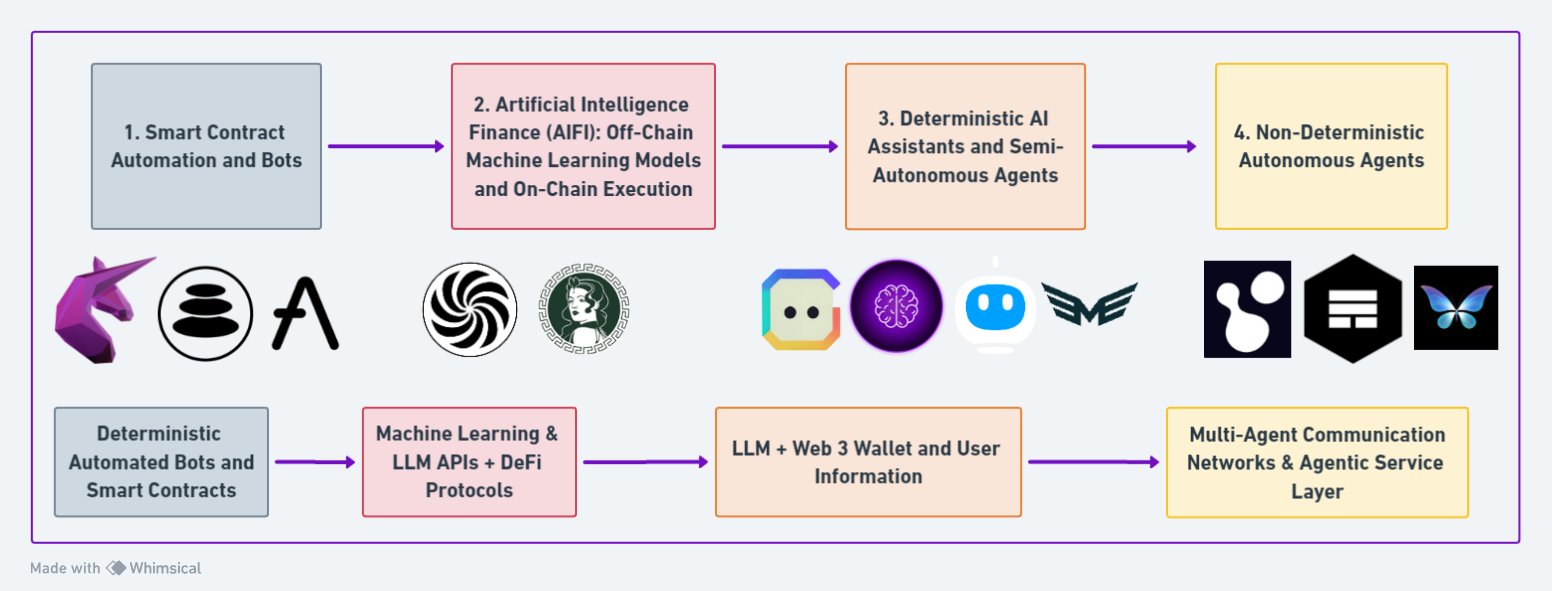 1. Smart Contract Automation and Bots

2. Artificial Intelligence Finance (AIFI): Off-Chain Machine Learning Models and On-Chain Execution

3. Deterministic AI Assistants and Semi-Autonomous Agents

4. Non-Deterministic Autonomous Agents

Deterministic Automated Bots and Smart Contracts

Machine Learning & LLM APIs + DeFi Protocols

LLM + Web 3 Wallet and User Information

Multi-Agent Communication Networks & Agentic Service Layer

Made with Whimsical